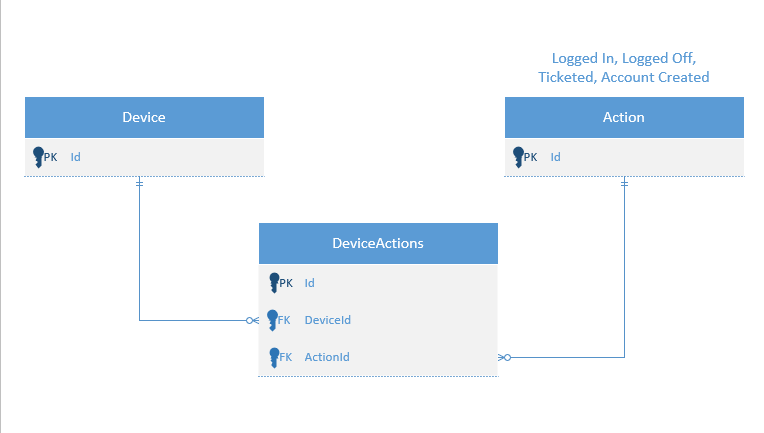 Logged In, Logged Off, Ticketed, Account Created

Device

PK Id

Action

PK Id

DeviceActions

PK Id

FK DeviceId

FK ActionId